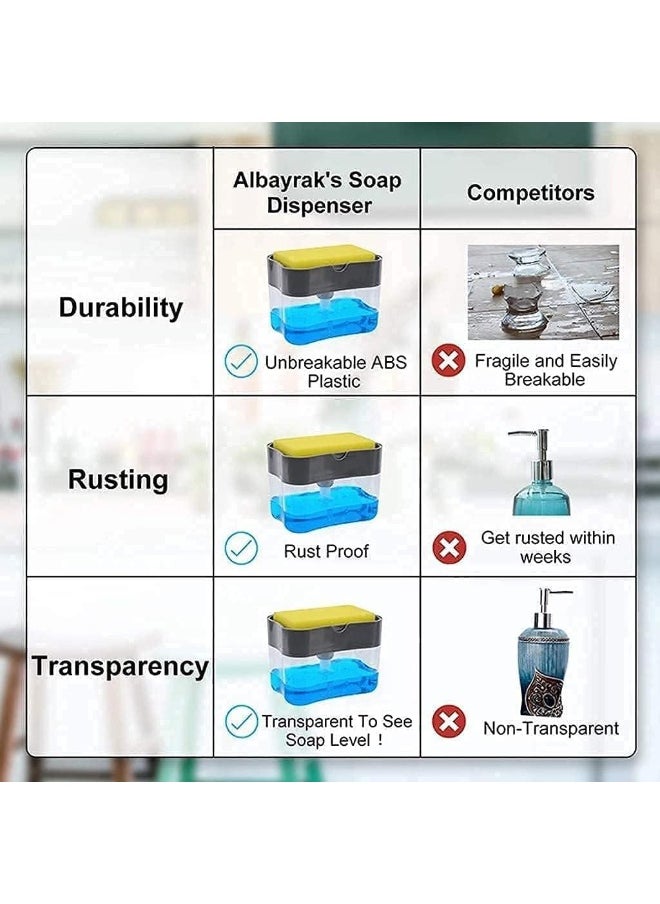 |  | Albayrak's Soap Dispenser | Competitors |
|---|---|---|
| Durability | Unbreakable ABS Plastic | Fragile and Easily Breakable |
| Rusting | Rust Proof | Get rusted within weeks |
| Transparency | Transparent To See Soap Level ! | Non-Transparent |